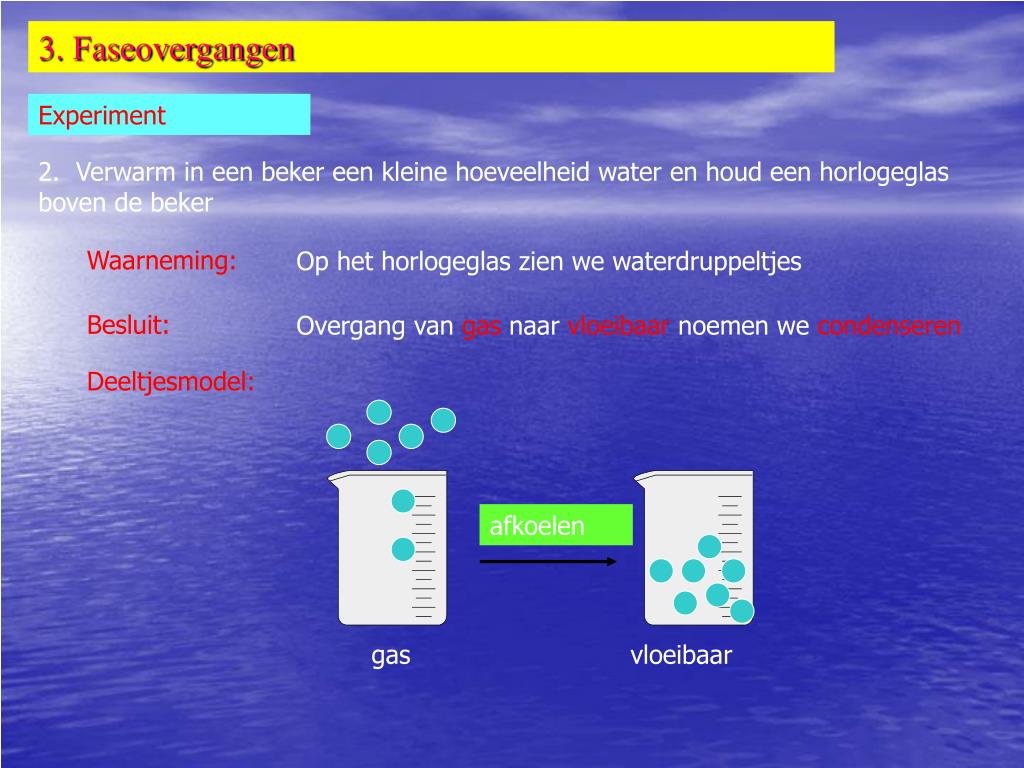 3. Faseovergangen

Experiment

2. Verwarm in een beker een kleine hoeveelheid water en houd een horlogeglas boven de beker

Waarneming: Op het horlogeglas zien we waterdruppeltjes

Besluit: Overgang van gas naar vloeibaar noemen we condenseren

Deeltjesmodel:

afkoelen

gas

vloeibaar